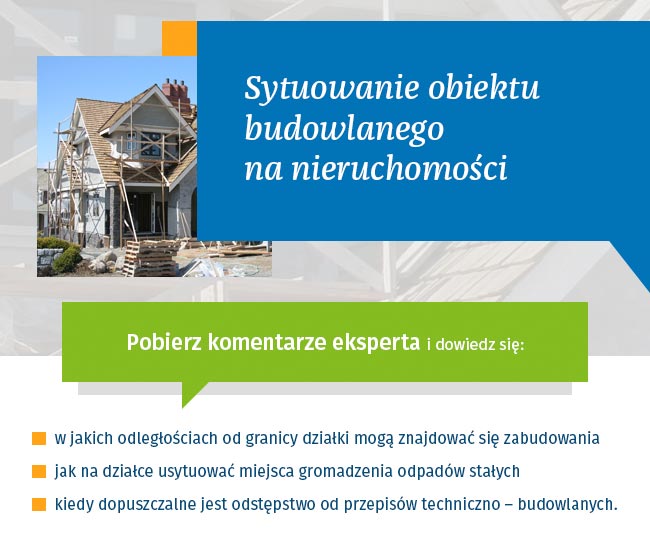 Sytuowanie obiektu budowlanego na nieruchomości

Pobierz komentarze eksperta i dowiedz się:

w jakich odległościach od granicy działki mogą znajdować się zabudowania

jak na działce usytuować miejsca gromadzenia odpadów stałych

kiedy dopuszczalne jest odstępstwo od przepisów techniczno – budowlanych.